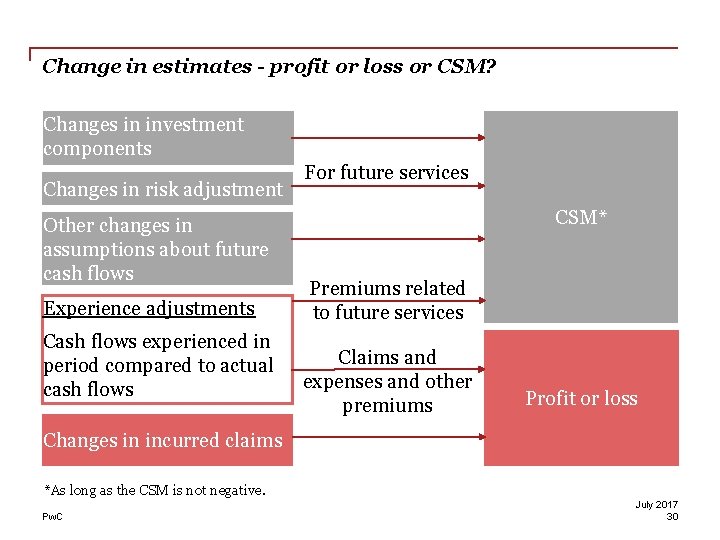 Change in estimates - profit or loss or CSM?

Changes in investment components

Changes in risk adjustment

Other changes in assumptions about future cash flows

Experience adjustments

Cash flows experienced in period compared to actual cash flows

Changes in incurred claims

For future services

Premiums related to future services

Claims and expenses and other premiums

CSM*

Profit or loss

*As long as the CSM is not negative.

PwC

July 2017
30